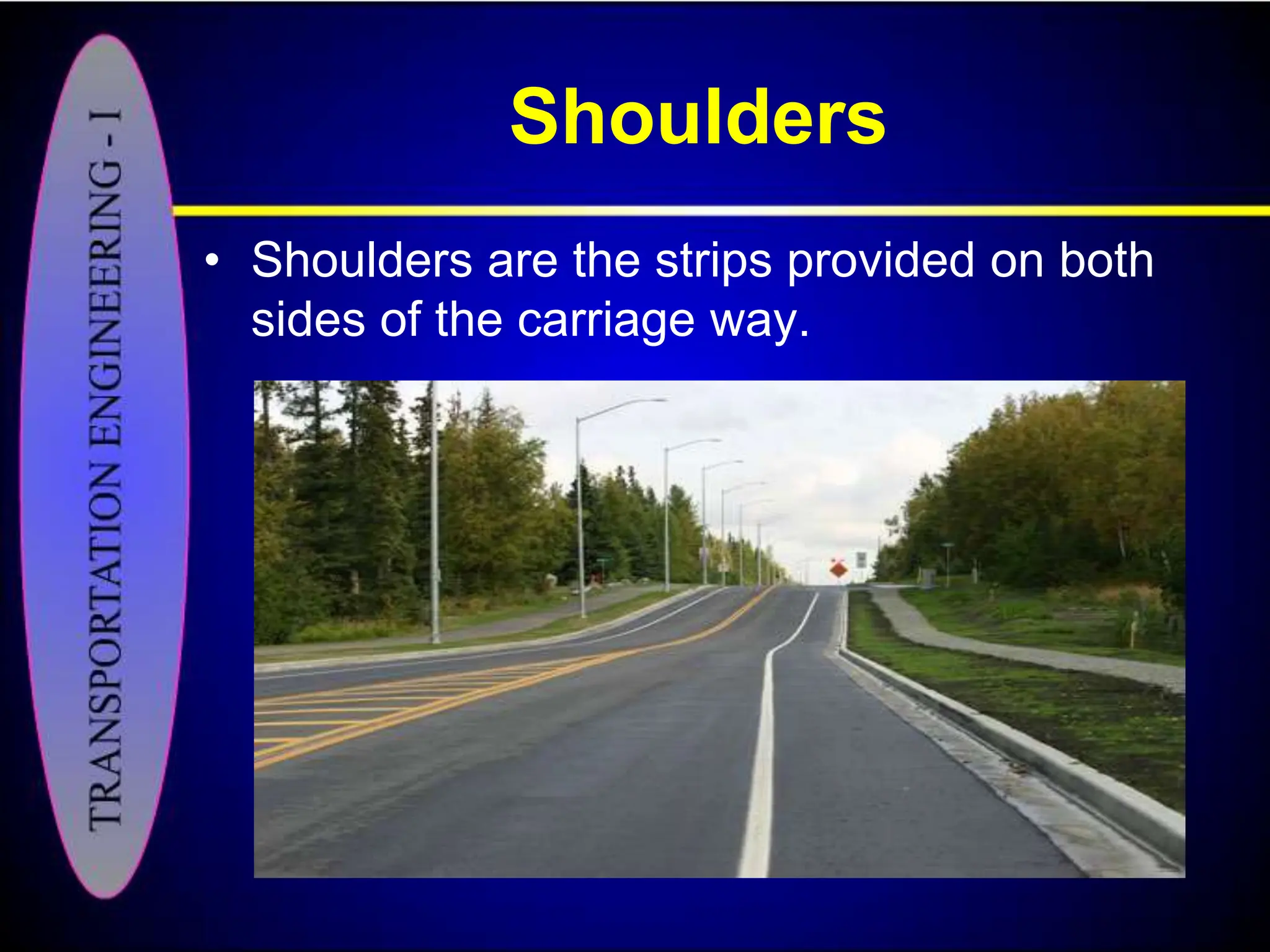 TRANSPORTATION ENGINEERING - I

Shoulders

• Shoulders are the strips provided on both sides of the carriage way.